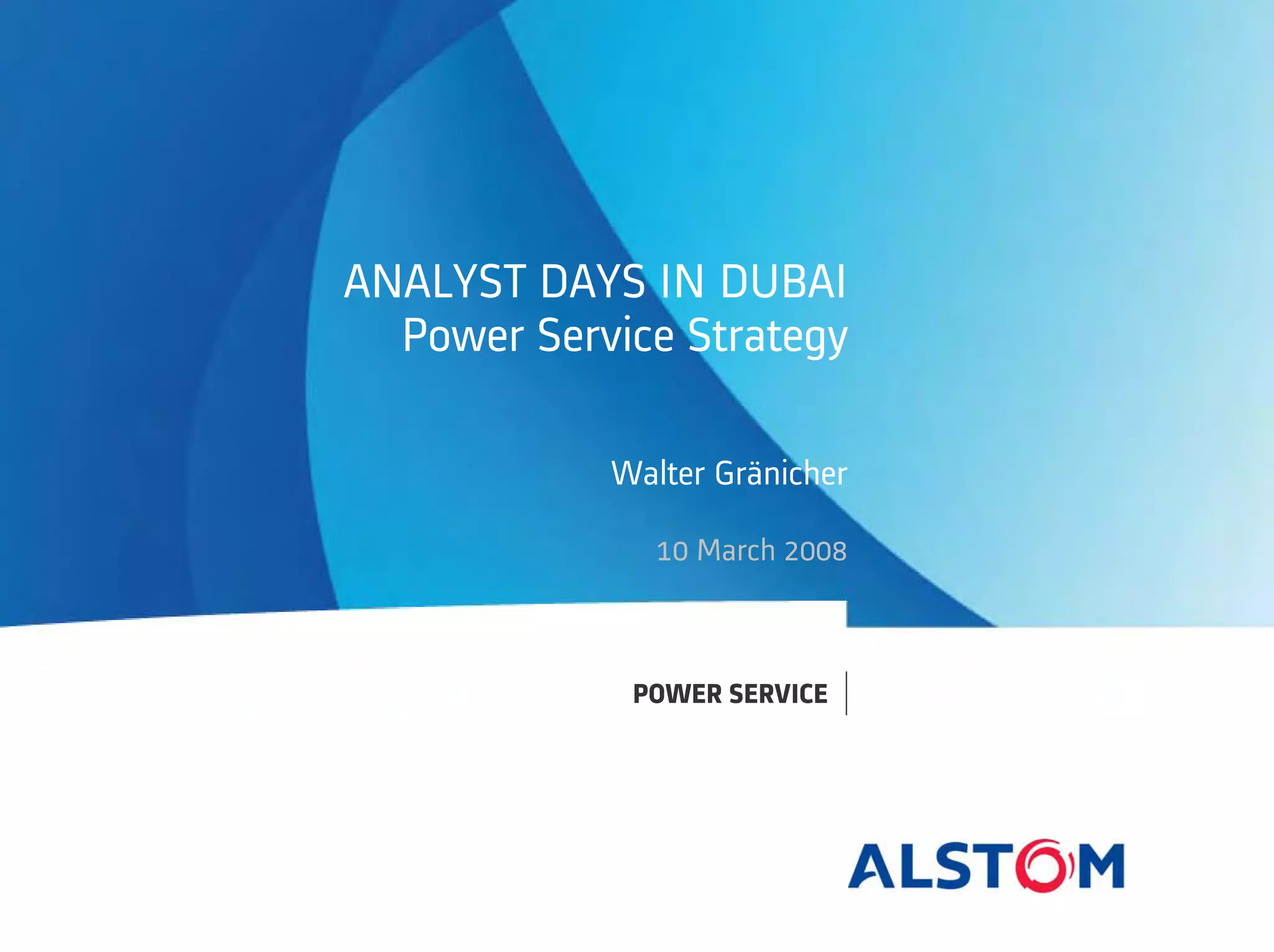 ANALYST DAYS IN DUBAI
Power Service Strategy

Walter Gränicher

10 March 2008

POWER SERVICE

ALSTOM